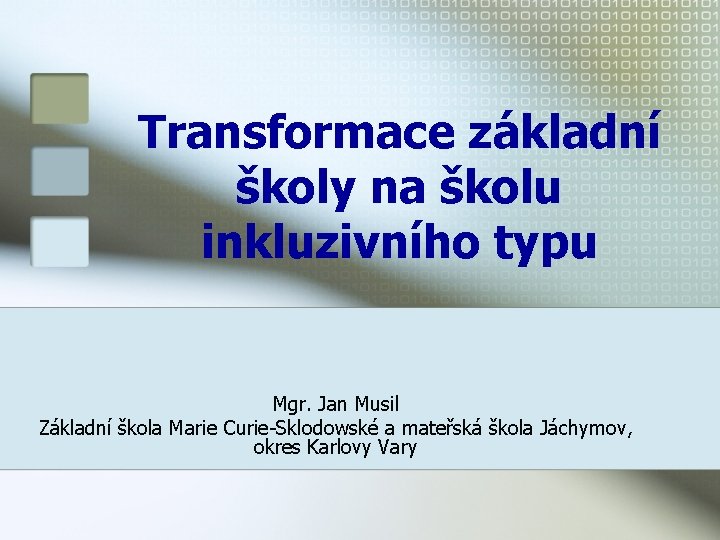 Transformace základní školy na školu inkluzivního typu

Mgr. Jan Musil
Základní škola Marie Curie-Sklodowské a mateřská škola Jáchymov, okres Karlovy Vary